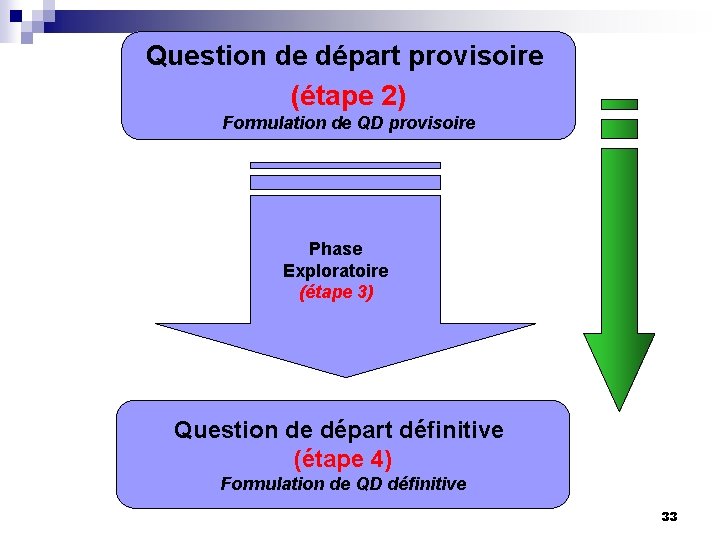 Question de départ provisoire
(étape 2)
Formulation de QD provisoire

Phase
Exploratoire
(étape 3)

Question de départ définitive
(étape 4)
Formulation de QD définitive

33